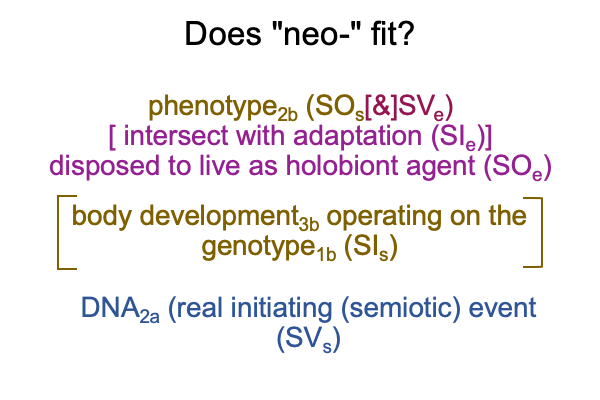 Does "neo-" fit?

phenotype$_{2b}$ (SO$_s$[&]SV$_e$)
[ intersect with adaptation (SI$_e$)]
disposed to live as holobiont agent (SO$_e$)

body development$_{3b}$ operating on the genotype$_{1b}$ (SI$_s$)

DNA$_{2a}$ (real initiating (semiotic) event (SV$_s$)